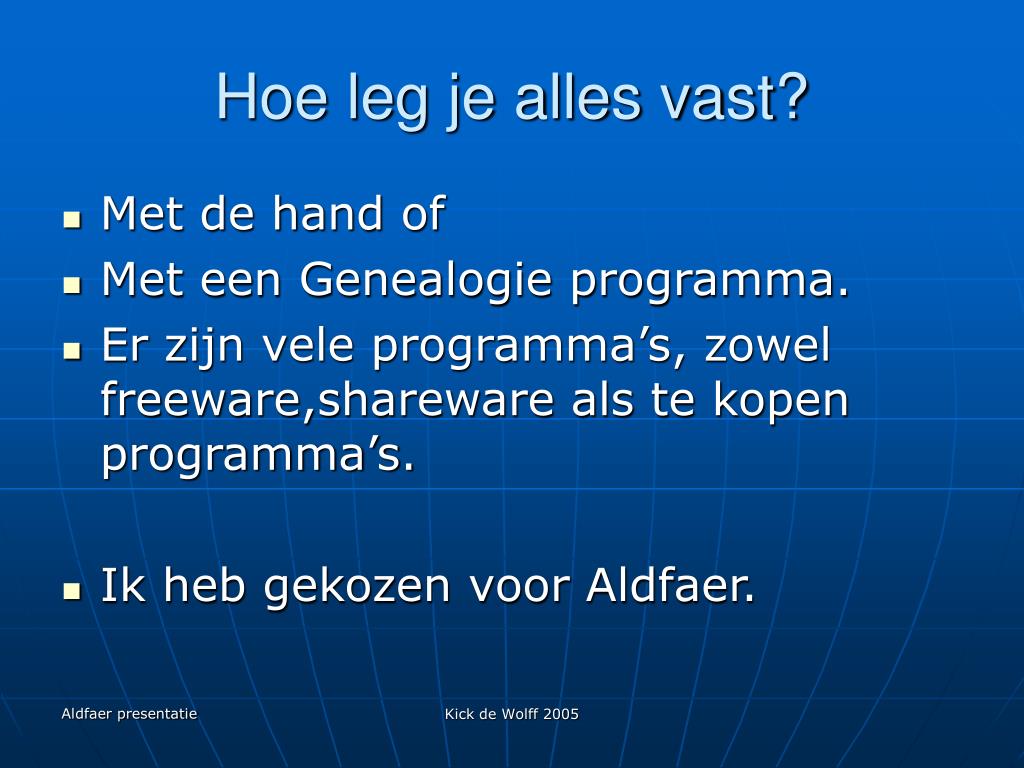 Hoe leg je alles vast?

- Met de hand of
- Met een Genealogie programma.
- Er zijn vele programma’s, zowel freeware,shareware als te kopen programma’s.

- Ik heb gekozen voor Aldfaer.

Aldfaer presentatie

Kick de Wolff 2005